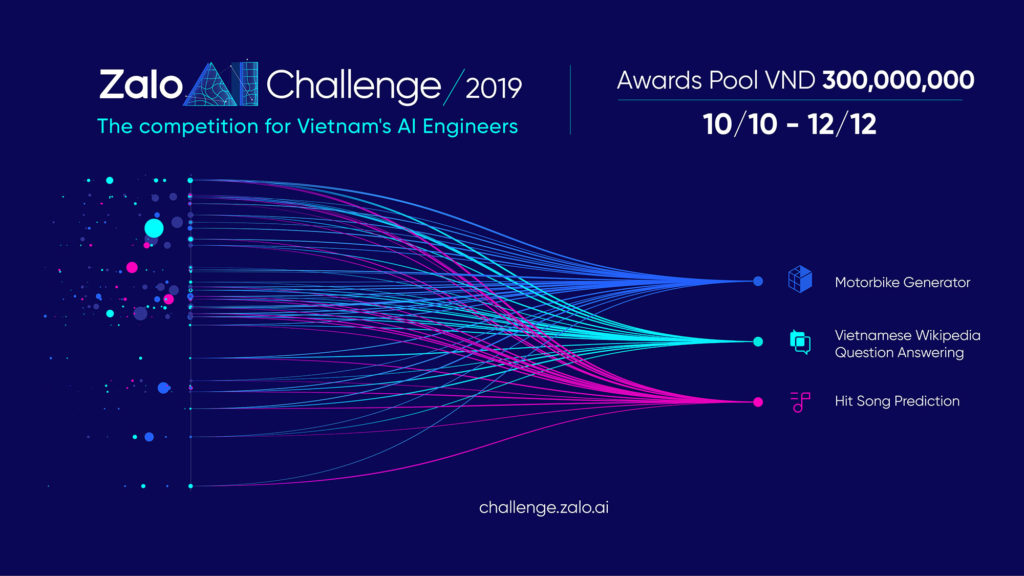 Zalo AI Challenge / 2019
The competition for Vietnam's AI Engineers

Awards Pool VND 300,000,000
10/10 - 12/12

Motorbike Generator

Vietnamese Wikipedia Question Answering

Hit Song Prediction

challenge.zalo.ai